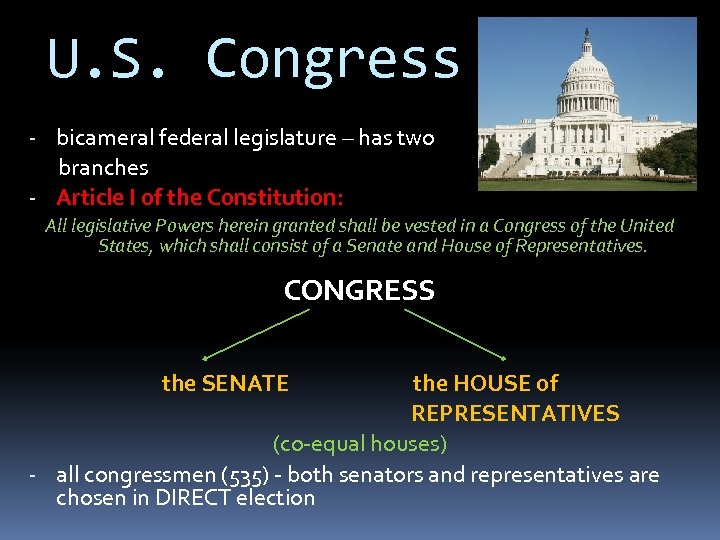 U.S. Congress

- bicameral federal legislature – has two branches
- Article I of the Constitution:

All legislative Powers herein granted shall be vested in a Congress of the United States, which shall consist of a Senate and House of Representatives.

CONGRESS

the SENATE

the HOUSE of REPRESENTATIVES

(co-equal houses)

- all congressmen (535) - both senators and representatives are chosen in DIRECT election